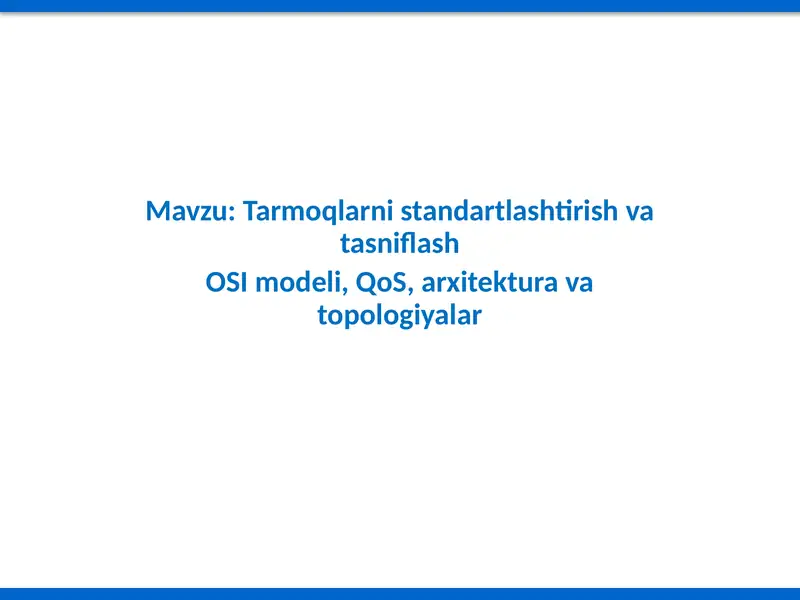 Mavzu: Tarmoqlarni standartlashtirish va tasniflash

OSI modeli, QoS, arxitektura va topologiyalar